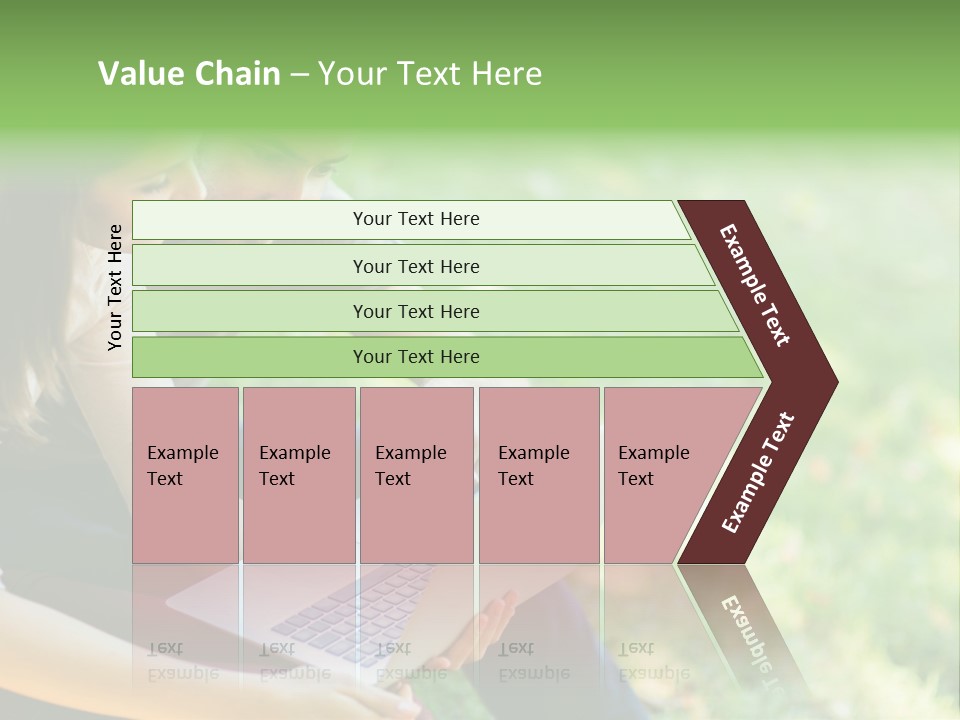 Value Chain – Your Text Here

Your Text Here

Your Text Here

Your Text Here

Your Text Here

Your Text Here

Example Text

Example Text

Example Text

Example Text

Example Text

Example Text

Example Text